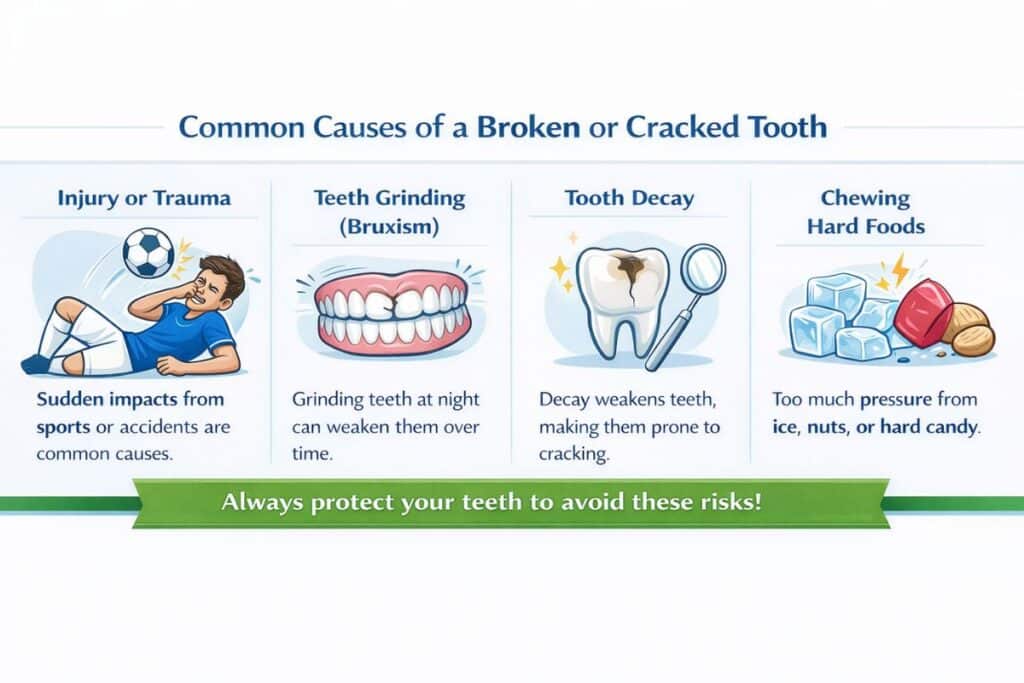 Common Causes of a Broken or Cracked Tooth

Injury or Trauma

Sudden impacts from sports or accidents are common causes.

Teeth Grinding (Bruxism)

Grinding teeth at night can weaken them over time.

Tooth Decay

Decay weakens teeth, making them prone to cracking.

Chewing Hard Foods

Too much pressure from ice, nuts, or hard candy.

Always protect your teeth to avoid these risks!